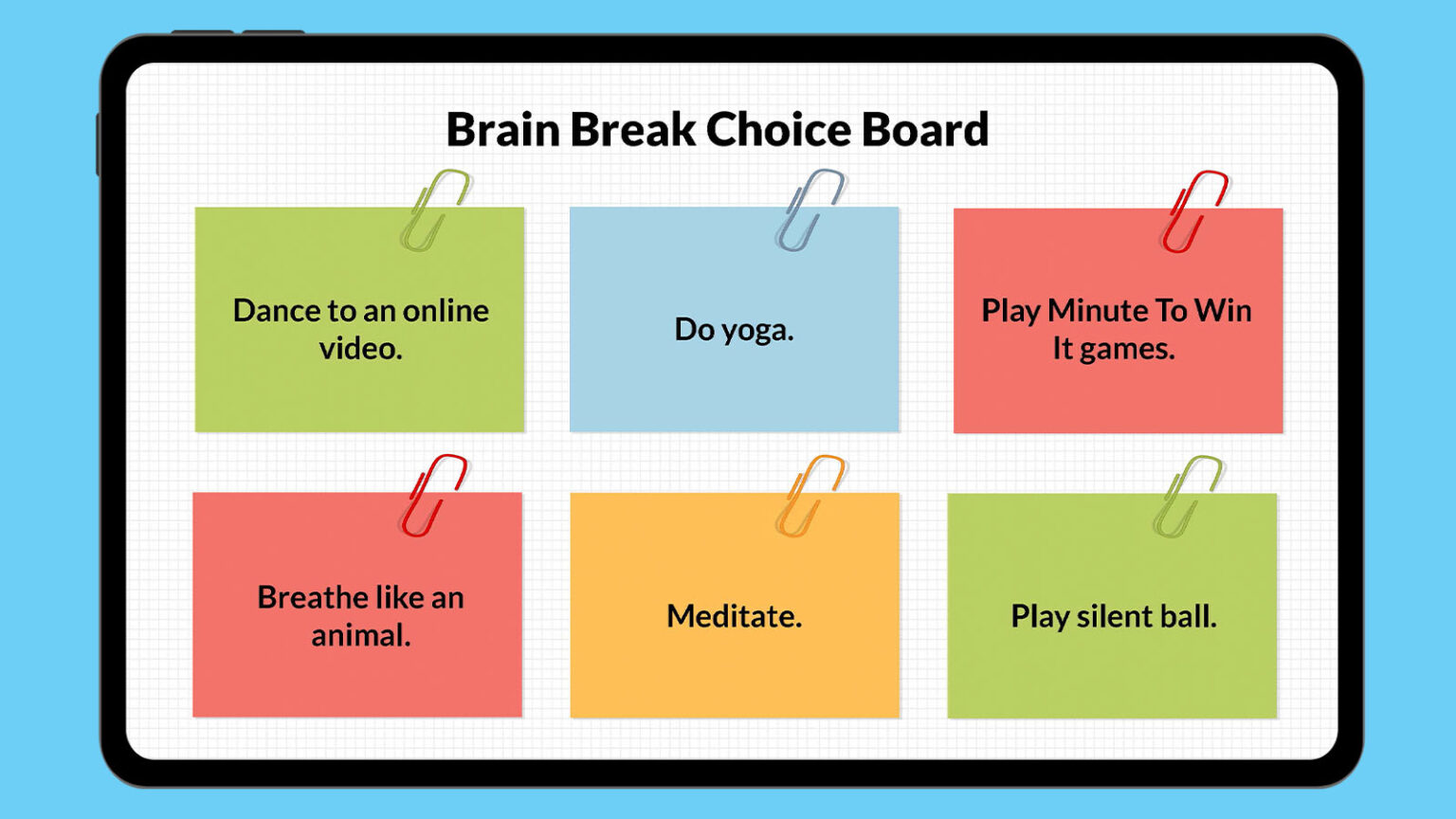 Brain Break Choice Board

Dance to an online video.

Do yoga.

Play Minute To Win It games.

Breathe like an animal.

Meditate.

Play silent ball.